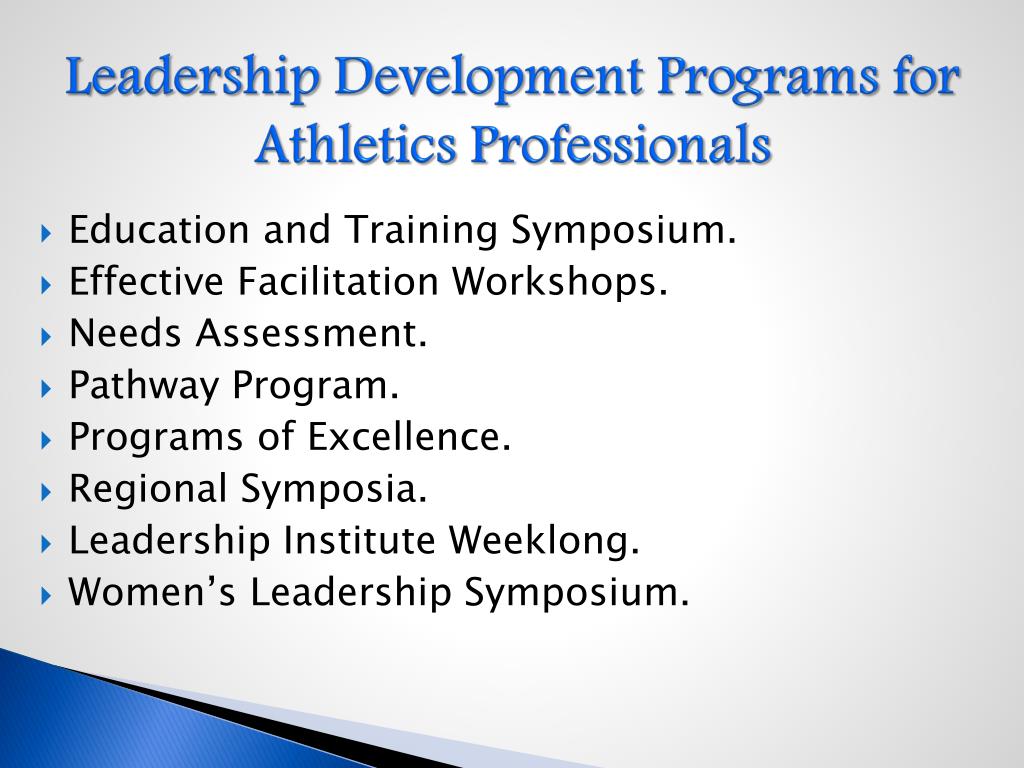 Leadership Development Programs for Athletics Professionals

Education and Training Symposium.
Effective Facilitation Workshops.
Needs Assessment.
Pathway Program.
Programs of Excellence.
Regional Symposia.
Leadership Institute Weeklong.
Women’s Leadership Symposium.